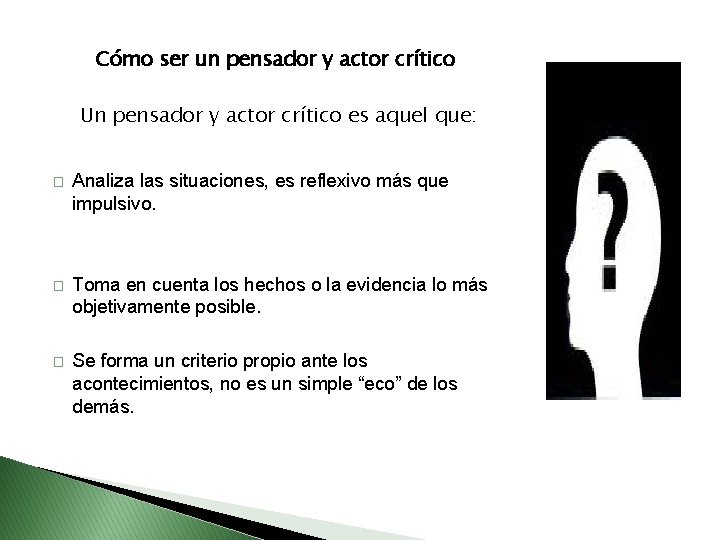 Cómo ser un pensador y actor crítico

Un pensador y actor crítico es aquel que:

□ Analiza las situaciones, es reflexivo más que impulsivo.

□ Toma en cuenta los hechos o la evidencia lo más objetivamente posible.

□ Se forma un criterio propio ante los acontecimientos, no es un simple “eco” de los demás.

?